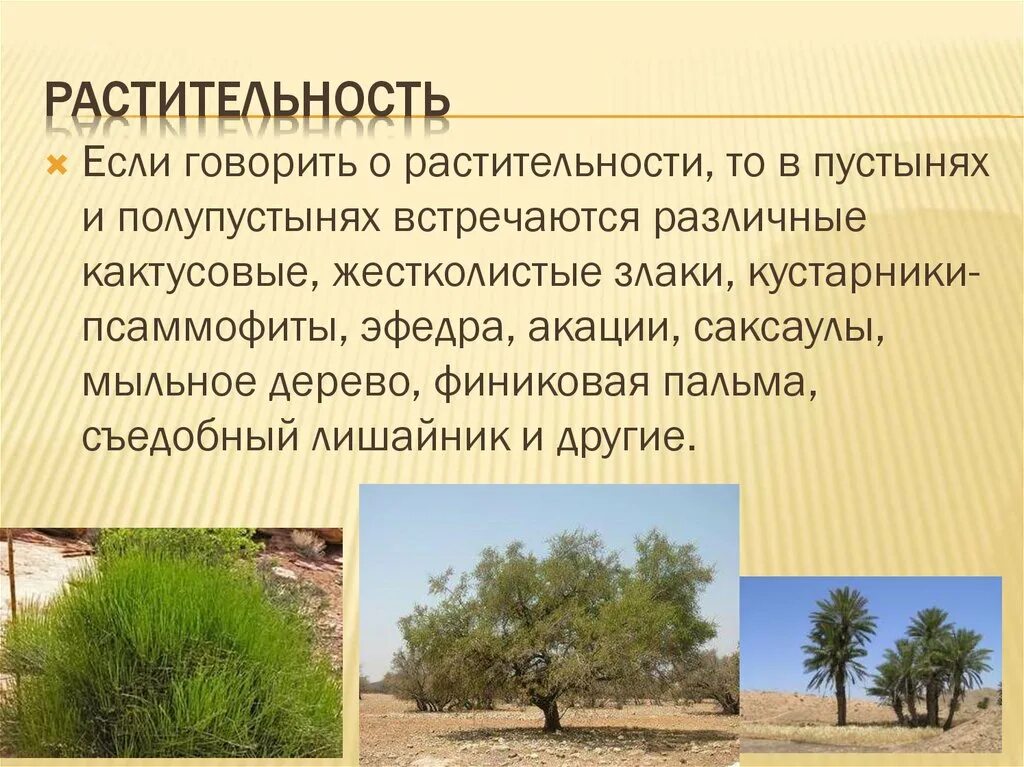 РАСТИТЕЛЬНОСТЬ

Если говорить о растительности, то в пустынях и полупустынях встречаются различные кактусовые, жестколистые злаки, кустарники-псаммофиты, эфедра, акации, саксаулы, мыльное дерево, финиковая пальма, съедобный лишайник и другие.